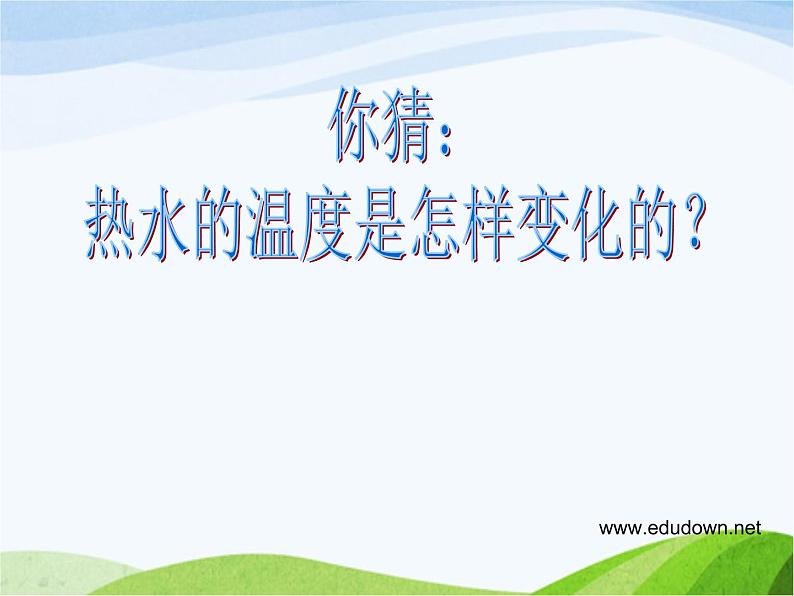 你猜：
热水的温度是怎样变化的？

www.edudown.net